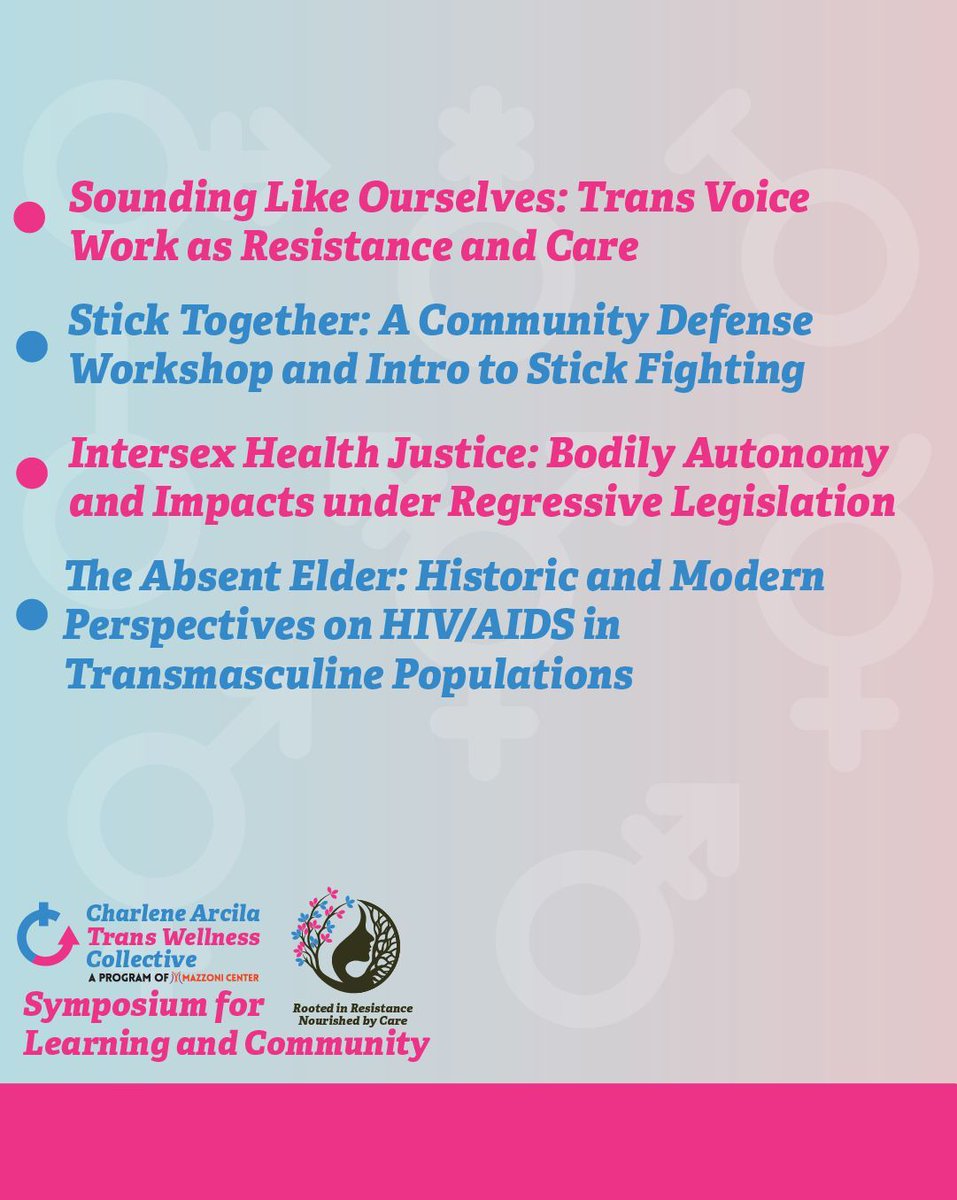 Sounding Like Ourselves: Trans Voice Work as Resistance and Care

Stick Together: A Community Defense Workshop and Intro to Stick Fighting

Intersex Health Justice: Bodily Autonomy and Impacts under Regressive Legislation

The Absent Elder: Historic and Modern Perspectives on HIV/AIDS in Transmasculine Populations

Charlene Arcila Trans Wellness Collective
A PROGRAM OF MAZZONI CENTER

Rooted in Resistance Nourished by Care

Symposium for Learning and Community